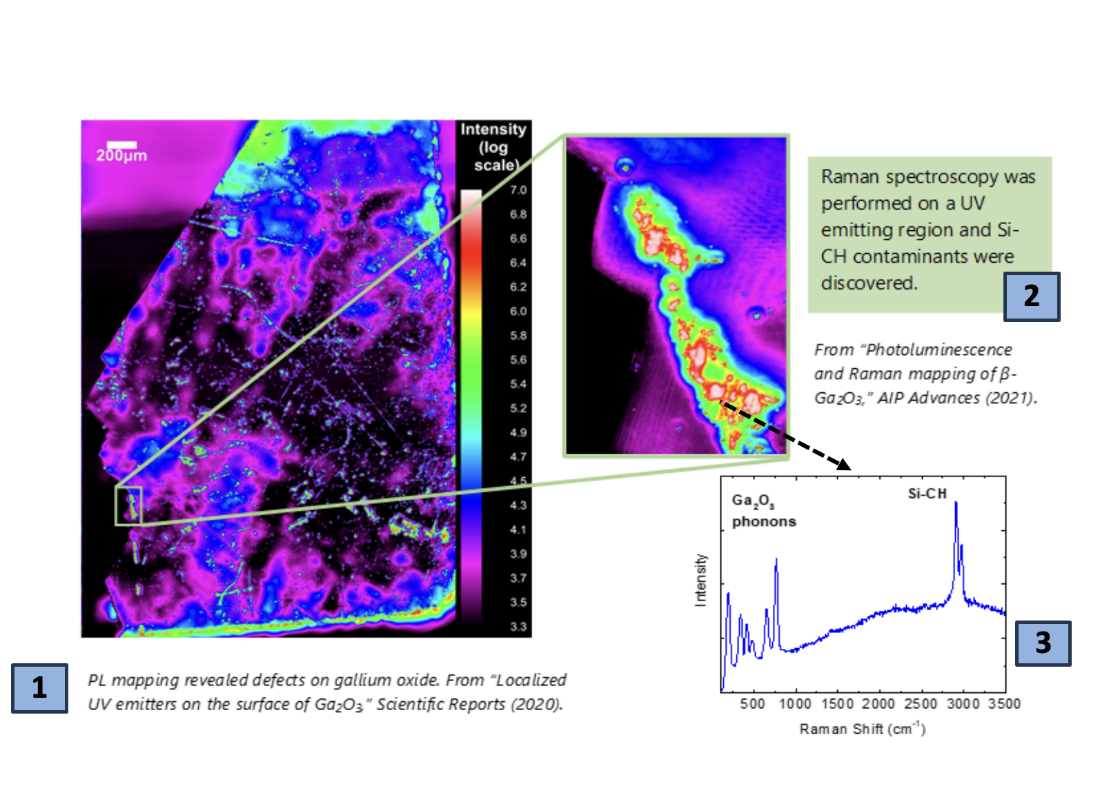 200μm

Intensity (log scale)

7.0
6.8
6.6
6.4
6.2
6.0
5.8
5.6
5.4
5.2
4.9
4.7
4.5
4.3
4.1
3.9
3.7
3.5
3.3

Raman spectroscopy was performed on a UV emitting region and Si-CH contaminants were discovered.

2

From "Photoluminescence and Raman mapping of $\beta$-$Ga_2O_3$," AIP Advances (2021).

$Ga_2O_3$ phonons

Si-CH

Intensity

500 1000 1500 2000 2500 3000 3500

Raman Shift ($cm^{-1}$)

3

1

PL mapping revealed defects on gallium oxide. From "Localized UV emitters on the surface of $Ga_2O_3$," Scientific Reports (2020).